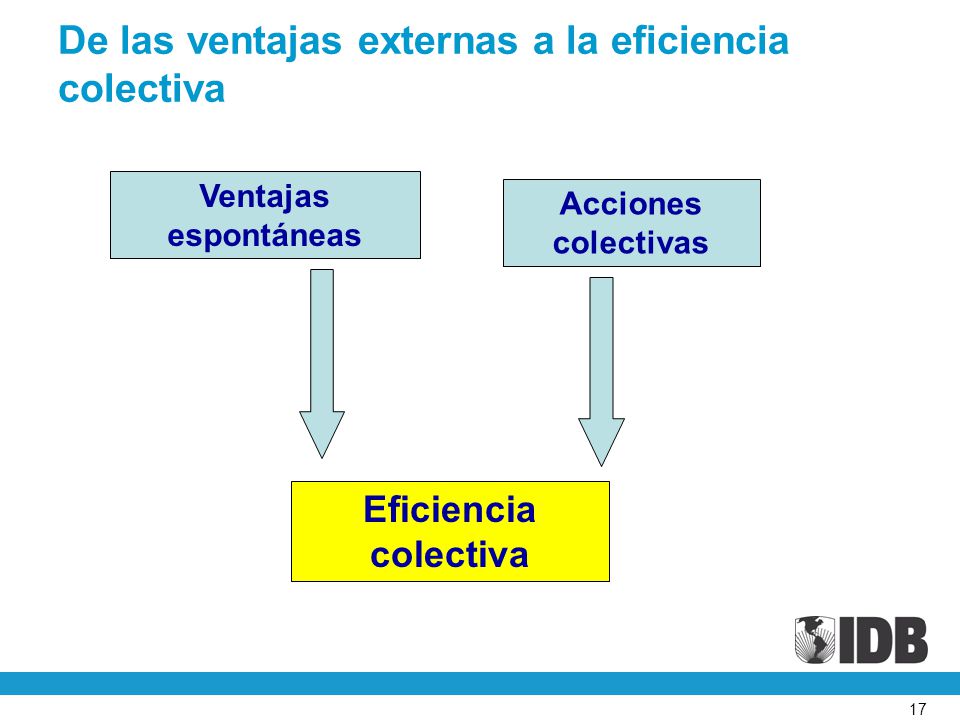 De las ventajas externas a la eficiencia colectiva

Ventajas espontáneas

Acciones colectivas

Eficiencia colectiva

IDB

17